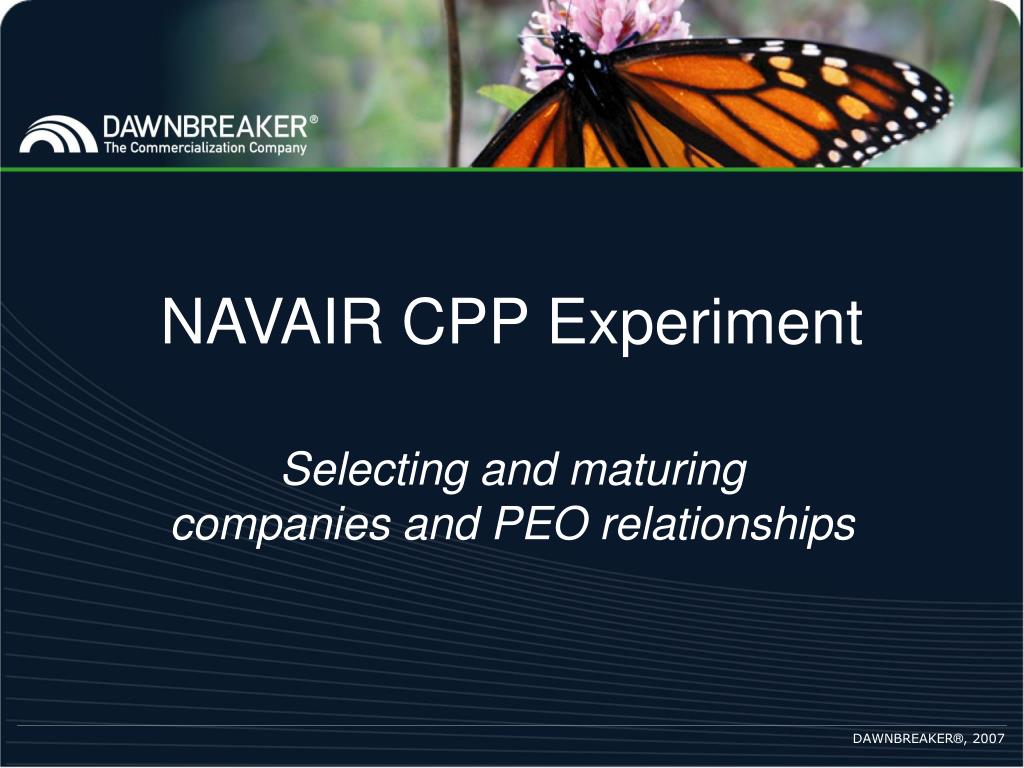 DAWNBREAKER®
The Commercialization Company

NAVAIR CPP Experiment

Selecting and maturing companies and PEO relationships

DAWNBREAKER®, 2007